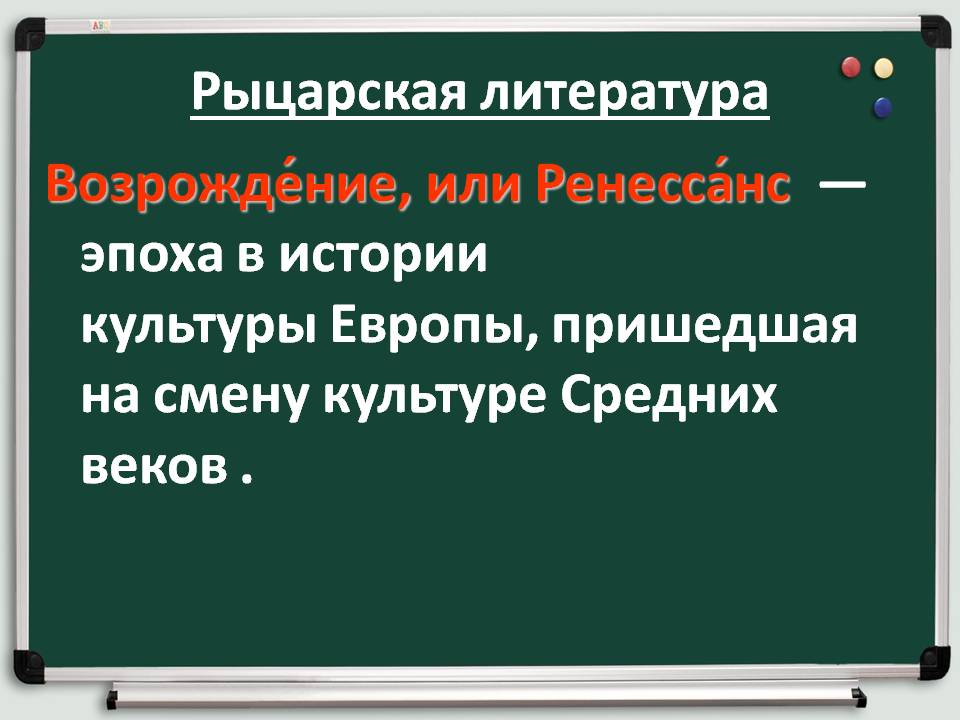 Рыцарская литература

Возрожде́ние, или Ренесса́нс — эпоха в истории культуры Европы, пришедшая на смену культуре Средних веков .